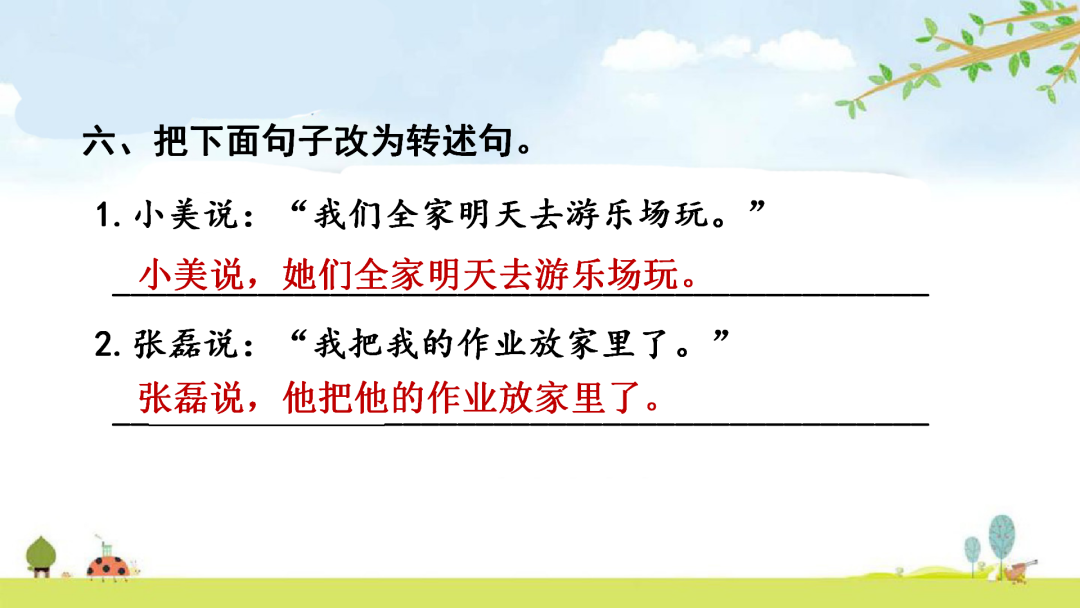 六、把下面句子改为转述句。

1. 小美说：“我们全家明天去游乐场玩。”

小美说，她们全家明天去游乐场玩。

2. 张磊说：“我把我的作业放家里了。”

张磊说，他把他的作业放家里了。